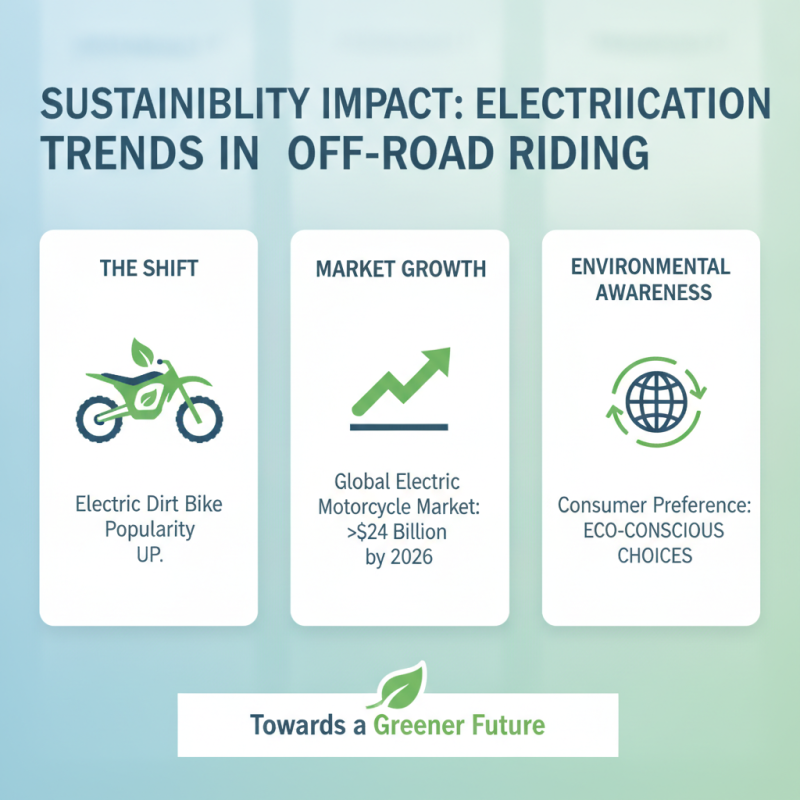 SUSTAINIBLITY IMPACT: ELECTRIICATION TRENDS IN OFF-ROAD RIDING

THE SHIFT

Electric Dirt Bike Popularity UP.

MARKET GROWTH

Global Electric Motorcycle Market: >$24 Billion by 2026

ENVIRONMENTAL AWARENESS

Consumer Preference: ECO-CONSCIOUS CHOICES

Towards a Greener Future